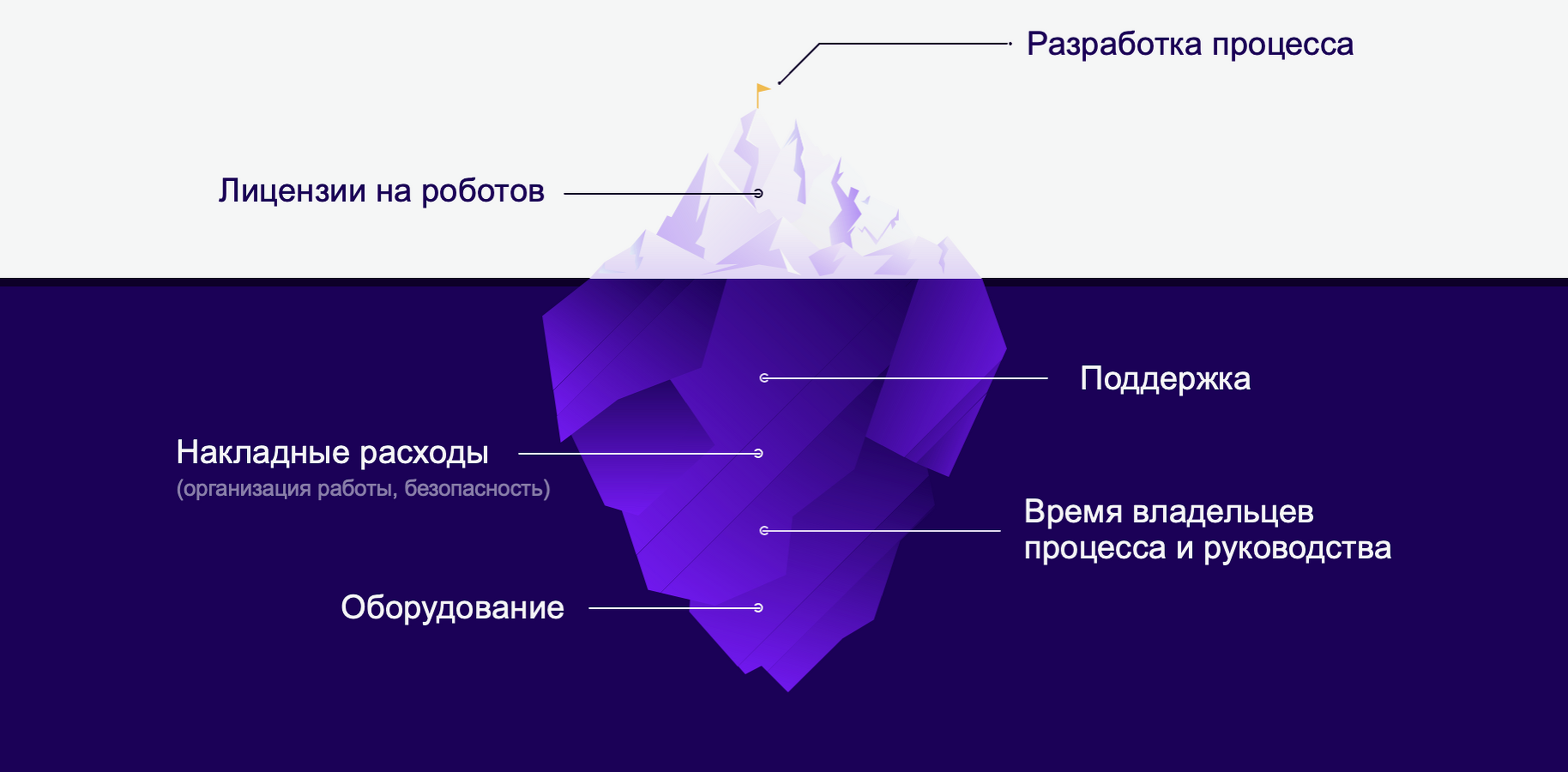 Разработка процесса

Лицензии на роботов

Поддержка

Накладные расходы
(организация работы, безопасность)

Время владельцев процесса и руководства

Оборудование